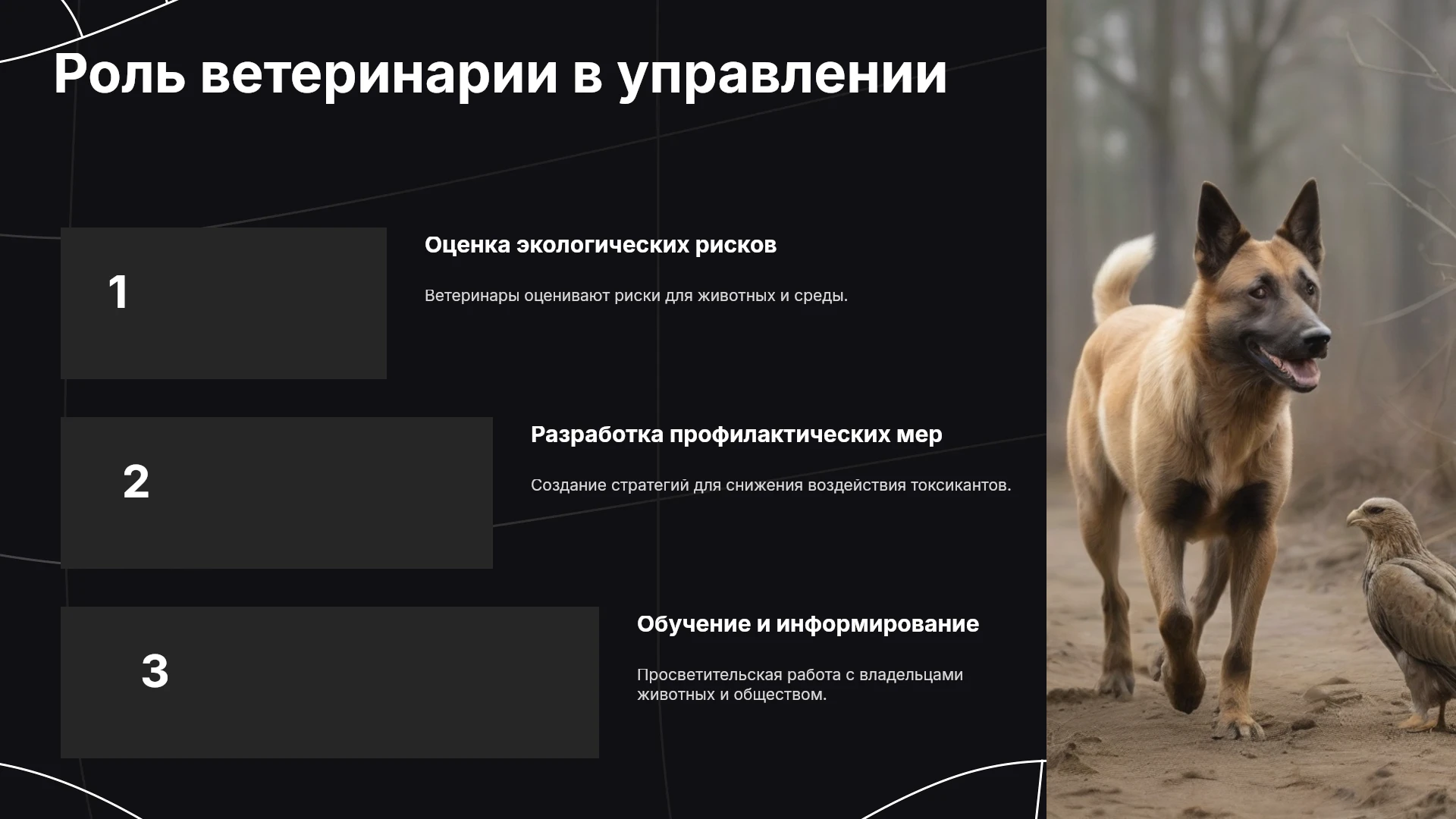 Роль ветеринарии в управлении

1

Оценка экологических рисков

Ветеринары оценивают риски для животных и среды.

2

Разработка профилактических мер

Создание стратегий для снижения воздействия токсикантов.

3

Обучение и информирование

Просветительская работа с владельцами животных и обществом.